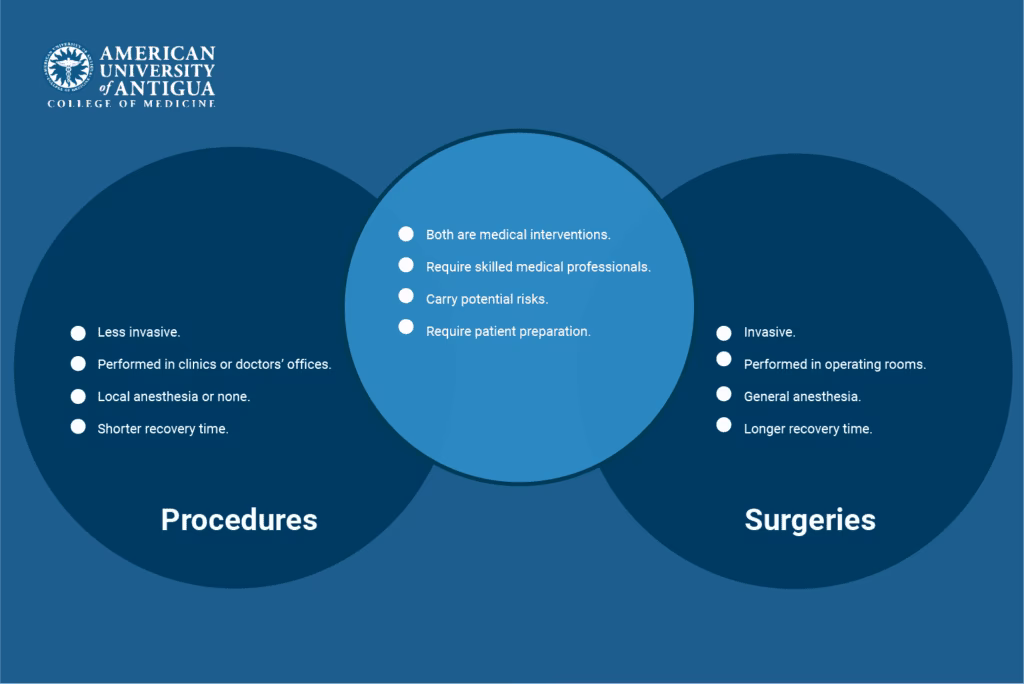 AMERICAN UNIVERSITY of ANTIGUA
COLLEGE OF MEDICINE

Less invasive.
Performed in clinics or doctors' offices.
Local anesthesia or none.
Shorter recovery time.

Procedures

Both are medical interventions.
Require skilled medical professionals.
Carry potential risks.
Require patient preparation.

Invasive.
Performed in operating rooms.
General anesthesia.
Longer recovery time.

Surgeries